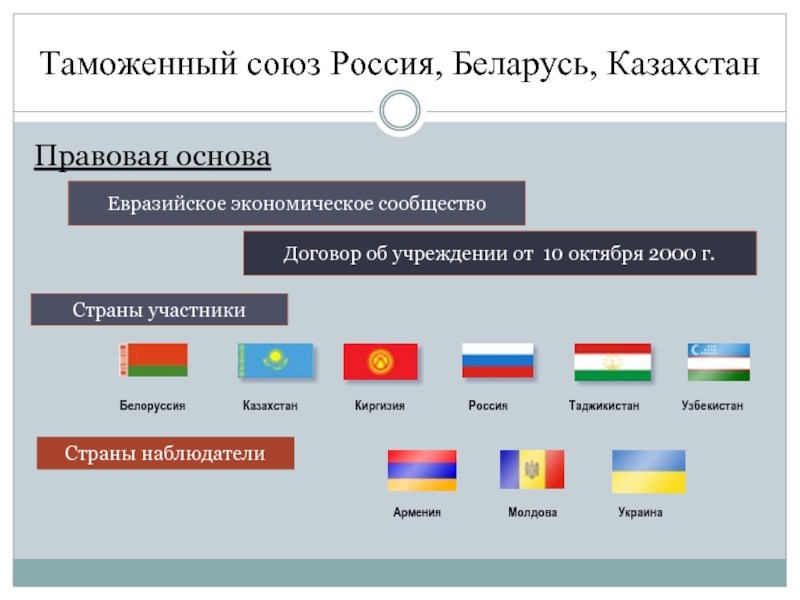 Таможенный союз Россия, Беларусь, Казахстан

Правовая основа

Евразийское экономическое сообщество

Договор об учреждении от 10 октября 2000 г.

Страны участники

Белоруссия

Казахстан

Киргизия

Россия

Таджикистан

Узбекистан

Страны наблюдатели

Армения

Молдова

Украина